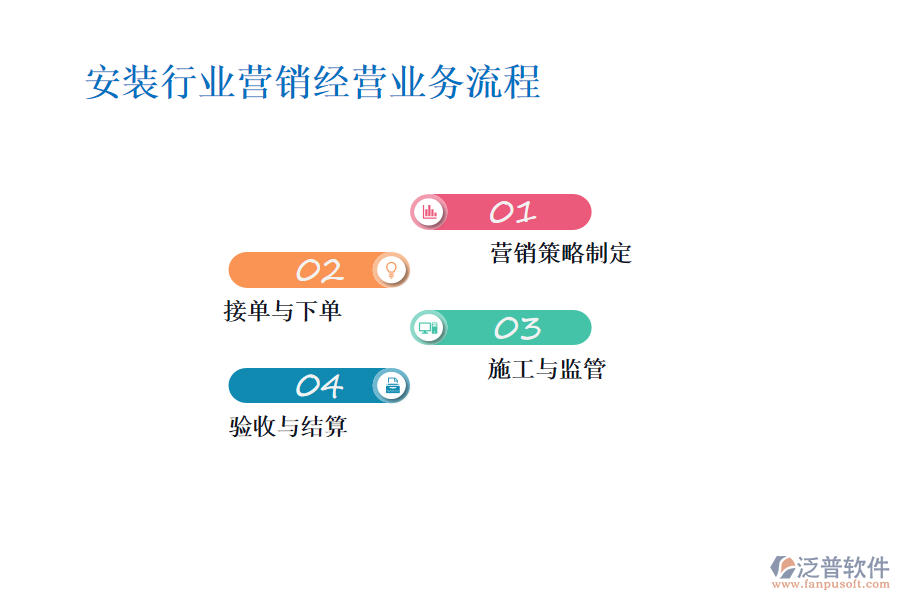 安装行业营销经营业务流程

01
营销策略制定

02
接单与下单

03
施工与监管

04
验收与结算

泛普软件
www.fanpusoft.com